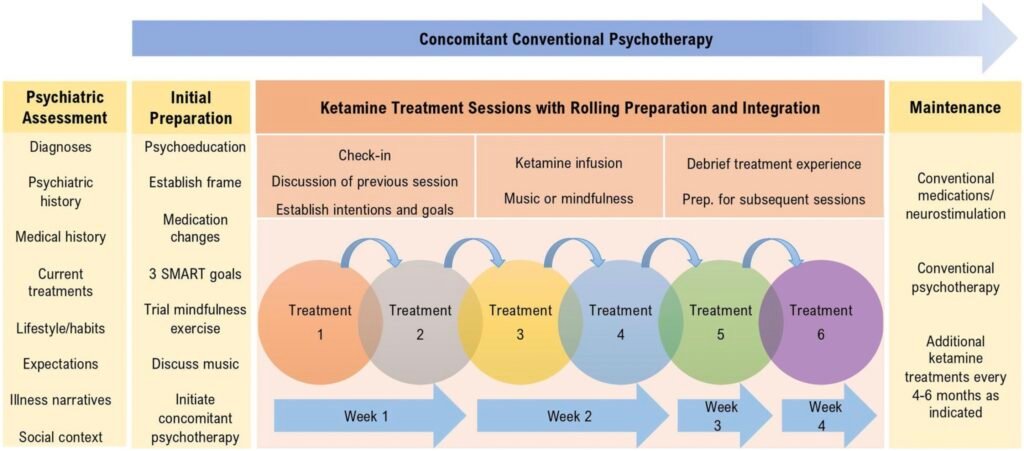 Concomitant Conventional Psychotherapy

Psychiatric Assessment

Diagnoses

Psychiatric history

Medical history

Current treatments

Lifestyle/habits

Expectations

Illness narratives

Social context

Initial Preparation

Psychoeducation

Establish frame

Medication changes

3 SMART goals

Trial mindfulness exercise

Discuss music

Initiate concomitant psychotherapy

Ketamine Treatment Sessions with Rolling Preparation and Integration

Check-in
Discussion of previous session
Establish intentions and goals

Ketamine infusion
Music or mindfulness

Debrief treatment experience
Prep. for subsequent sessions

Treatment 1

Treatment 2

Treatment 3

Treatment 4

Treatment 5

Treatment 6

Week 1

Week 2

Week 3

Week 4

Maintenance

Conventional medications/ neurostimulation

Conventional psychotherapy

Additional ketamine treatments every 4-6 months as indicated